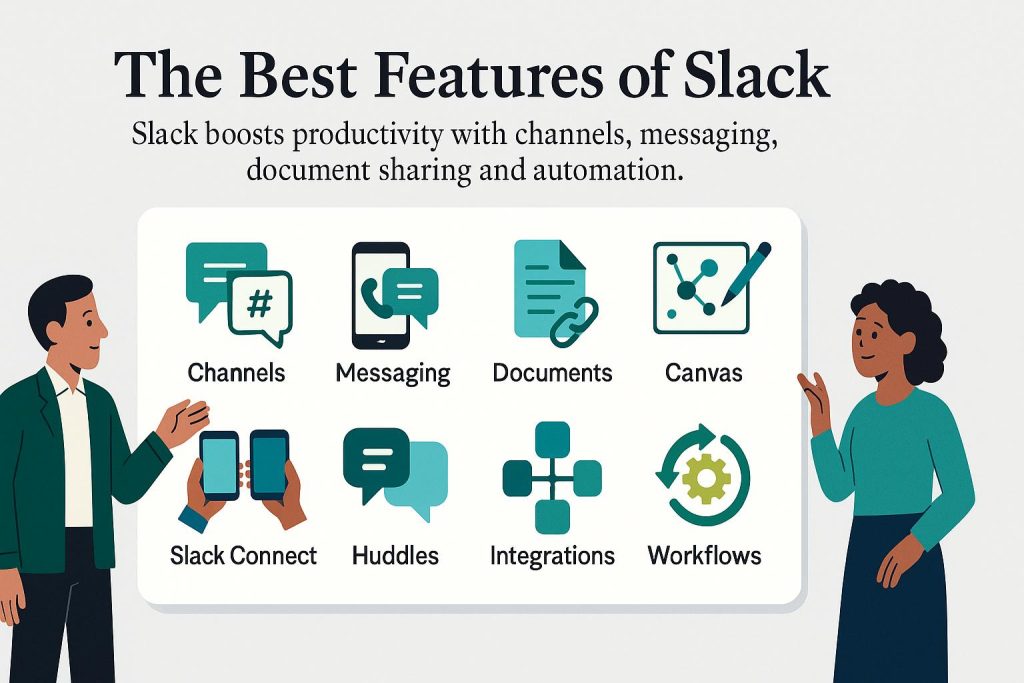 The Best Features of Slack

Slack boosts productivity with channels, messaging, document sharing and automation.

#

Channels

Messaging

Documents

Canvas

Slack Connect

Huddles

Integrations

Workflows